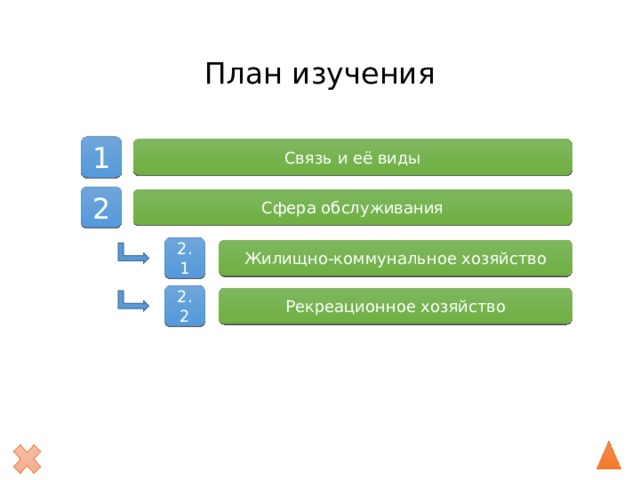 План изучения

1 Связь и её виды

2 Сфера обслуживания

2.1 Жилищно-коммунальное хозяйство

2.2 Рекреационное хозяйство